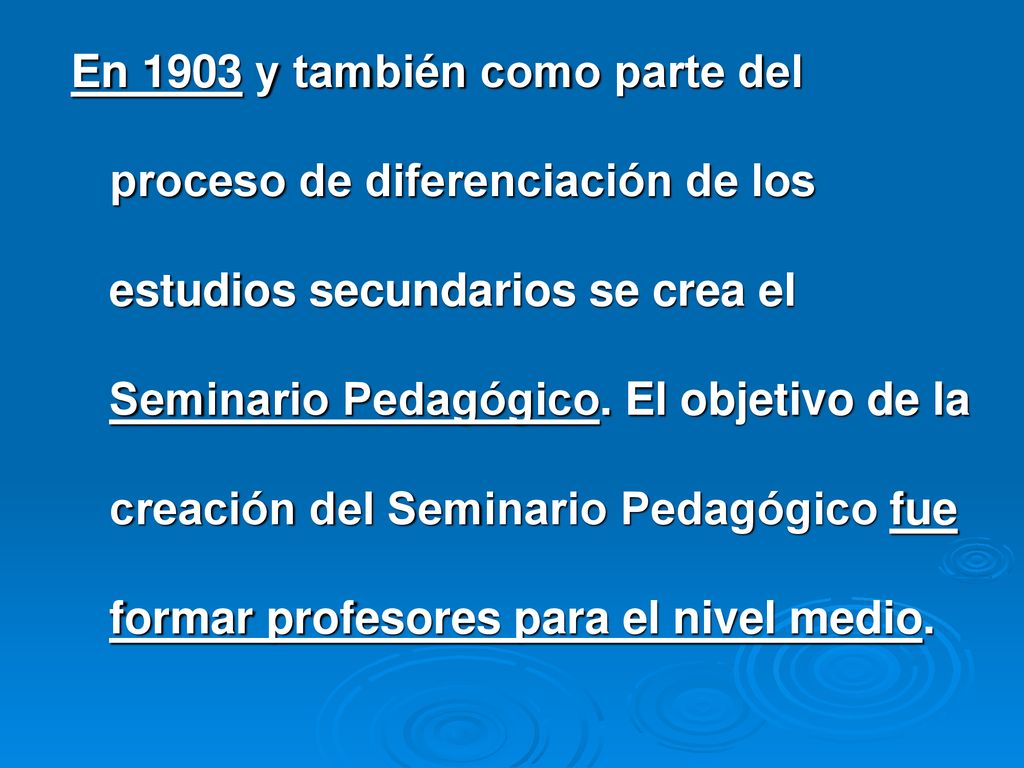 En 1903 y también como parte del proceso de diferenciación de los estudios secundarios se crea el Seminario Pedagógico. El objetivo de la creación del Seminario Pedagógico fue formar profesores para el nivel medio.